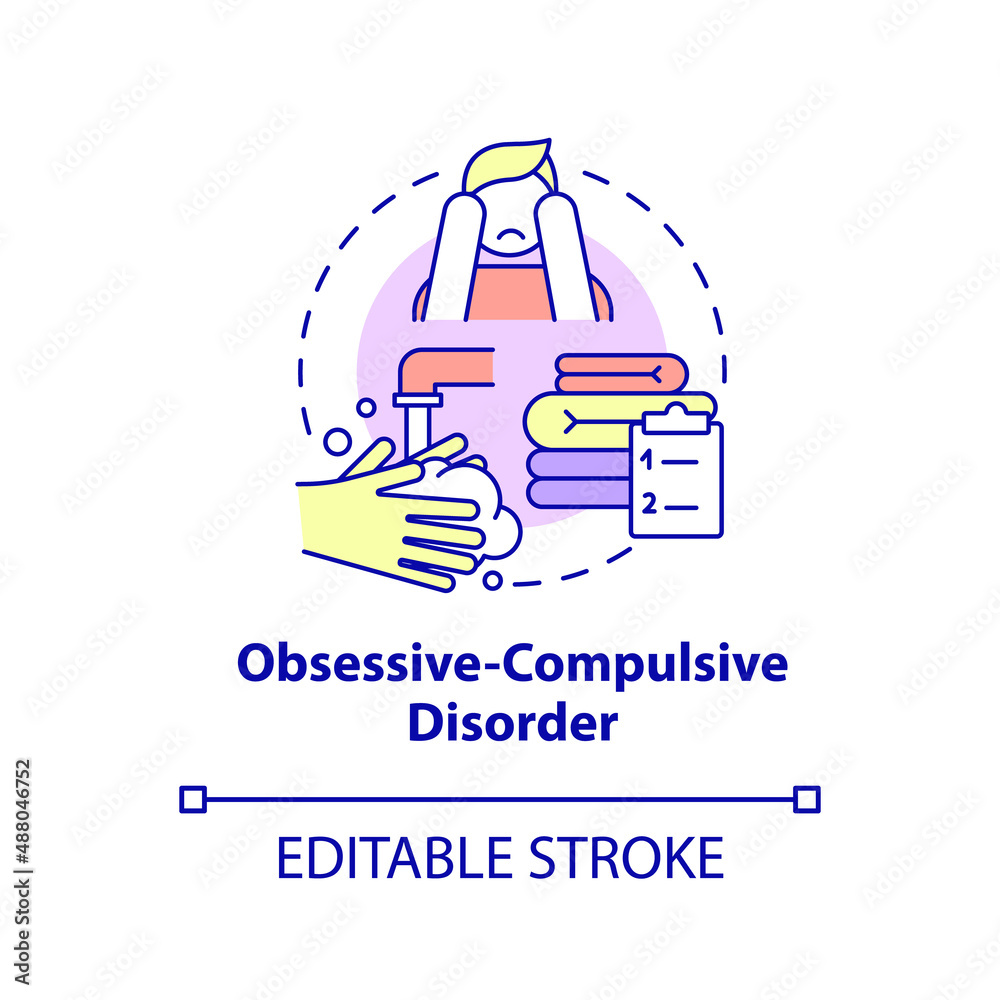 1
2

Obsessive-Compulsive Disorder

EDITABLE STROKE

Adobe Stock | #488046752